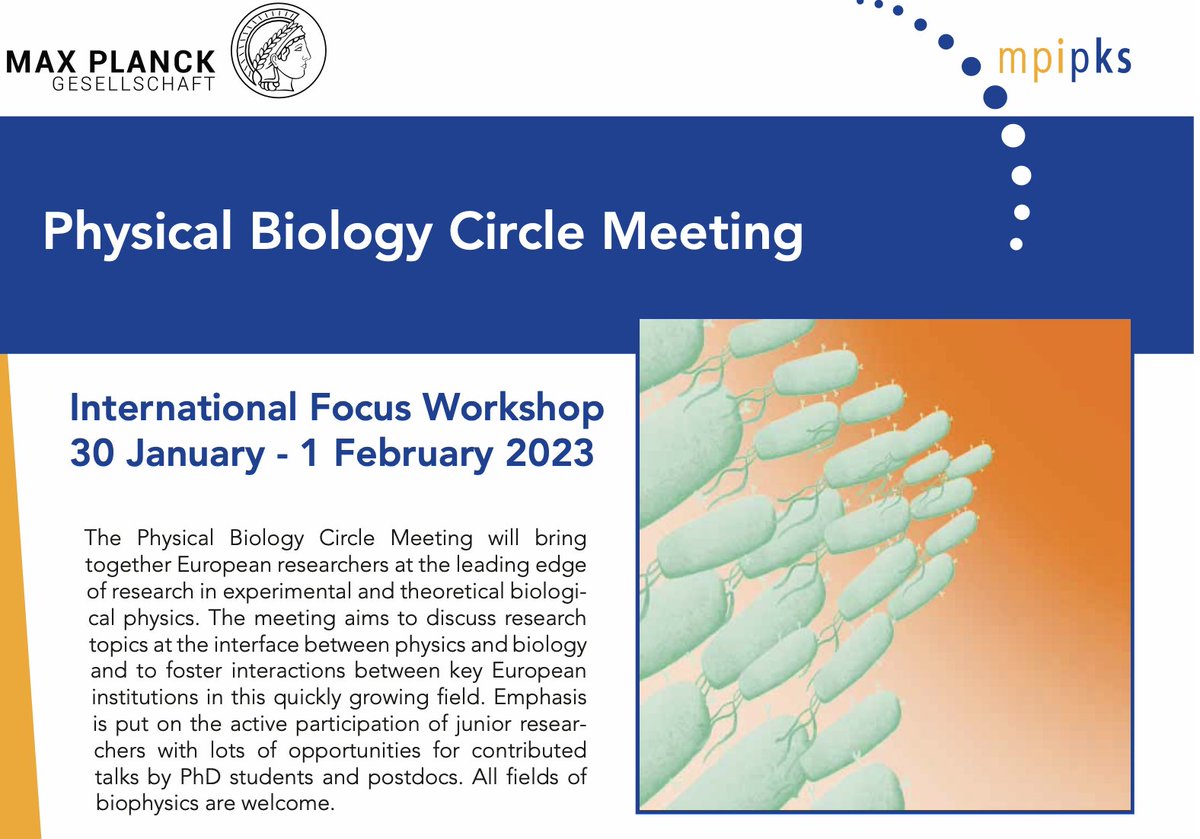 MAX PLANCK GESELLSCHAFT

mpipks

Physical Biology Circle Meeting

International Focus Workshop
30 January - 1 February 2023

The Physical Biology Circle Meeting will bring together European researchers at the leading edge of research in experimental and theoretical biological physics. The meeting aims to discuss research topics at the interface between physics and biology and to foster interactions between key European institutions in this quickly growing field. Emphasis is put on the active participation of junior researchers with lots of opportunities for contributed talks by PhD students and postdocs. All fields of biophysics are welcome.